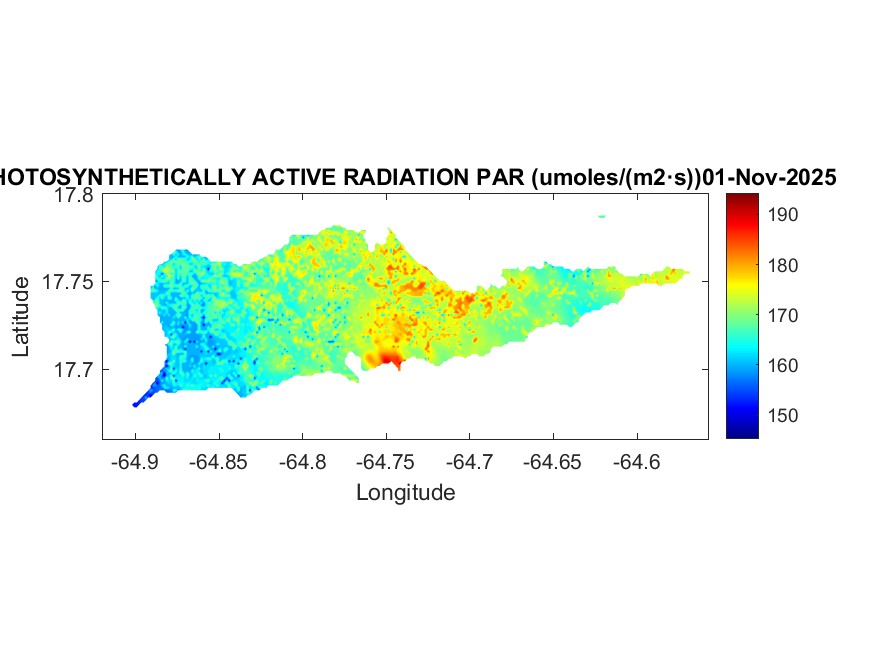 HOTOSYNTHETICALLY ACTIVE RADIATION PAR (umoles/(m2·s))01-Nov-2025

17.8
17.75
17.7
Latitude

-64.9 -64.85 -64.8 -64.75 -64.7 -64.65 -64.6
Longitude

190
180
170
160
150